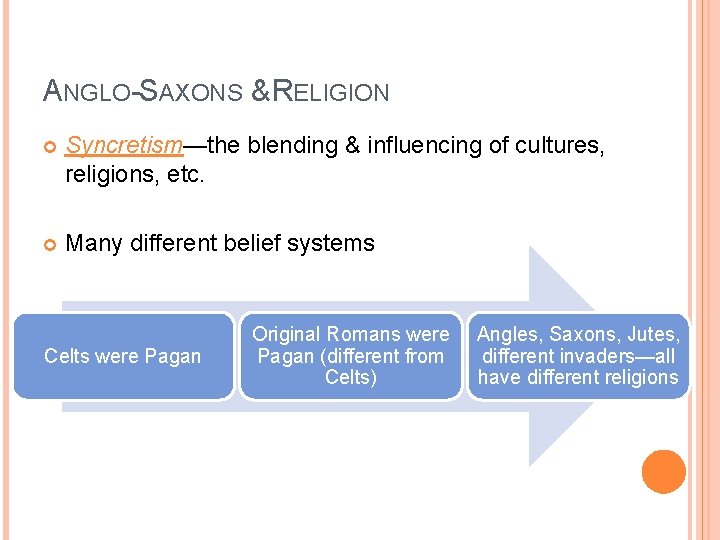 ANGLO-SAXONS & RELIGION

Syncretism—the blending & influencing of cultures, religions, etc.

Many different belief systems

Celts were Pagan

Original Romans were Pagan (different from Celts)

Angles, Saxons, Jutes, different invaders—all have different religions